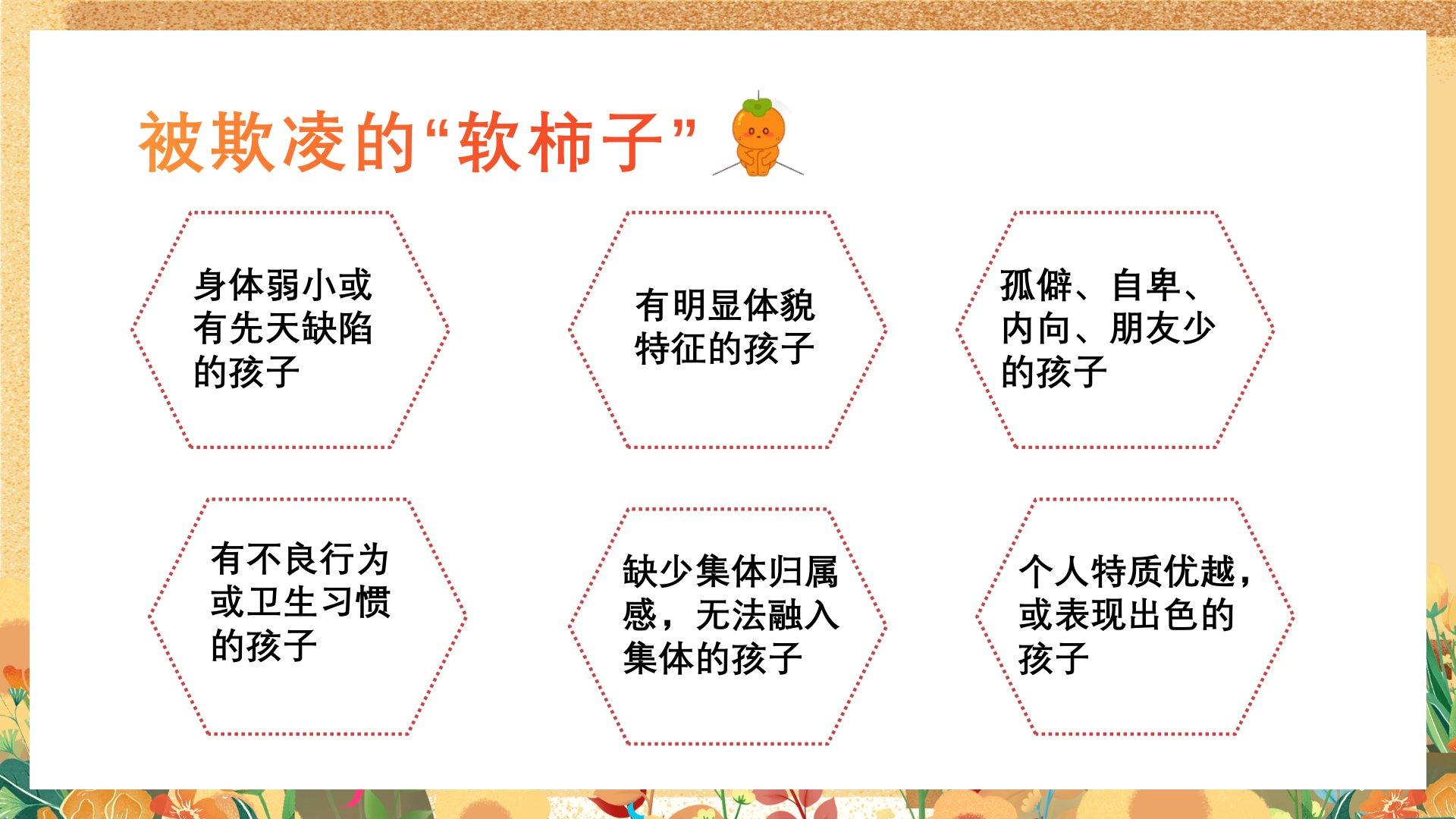 被欺凌的“软柿子”

身体弱小或有先天缺陷的孩子

有明显体貌特征的孩子

孤僻、自卑、内向、朋友少的孩子

有不良行为或卫生习惯的孩子

缺少集体归属感，无法融入集体的孩子

个人特质优越，或表现出色的孩子